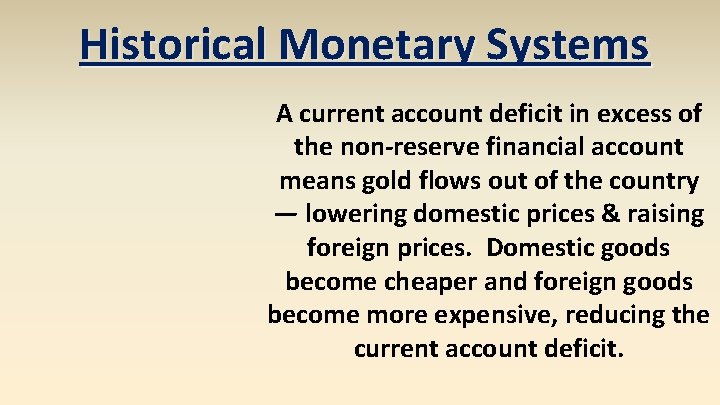 Historical Monetary Systems

A current account deficit in excess of the non-reserve financial account means gold flows out of the country — lowering domestic prices & raising foreign prices.  Domestic goods become cheaper and foreign goods become more expensive, reducing the current account deficit.